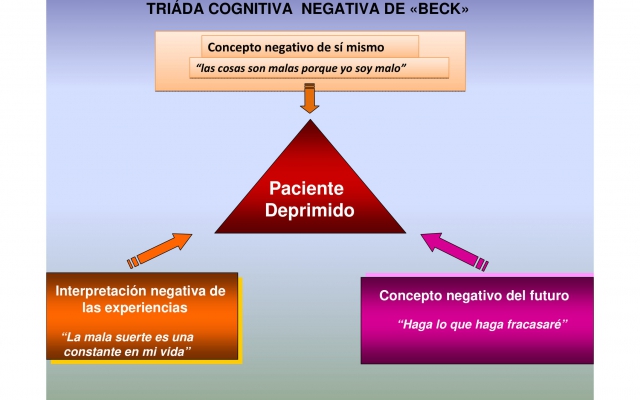 TRIÁDA COGNITIVA NEGATIVA DE «BECK»

Concepto negativo de sí mismo

“las cosas son malas porque yo soy malo”

Paciente Deprimido

Interpretación negativa de las experiencias

“La mala suerte es una constante en mi vida”

Concepto negativo del futuro

“Haga lo que haga fracasaré”